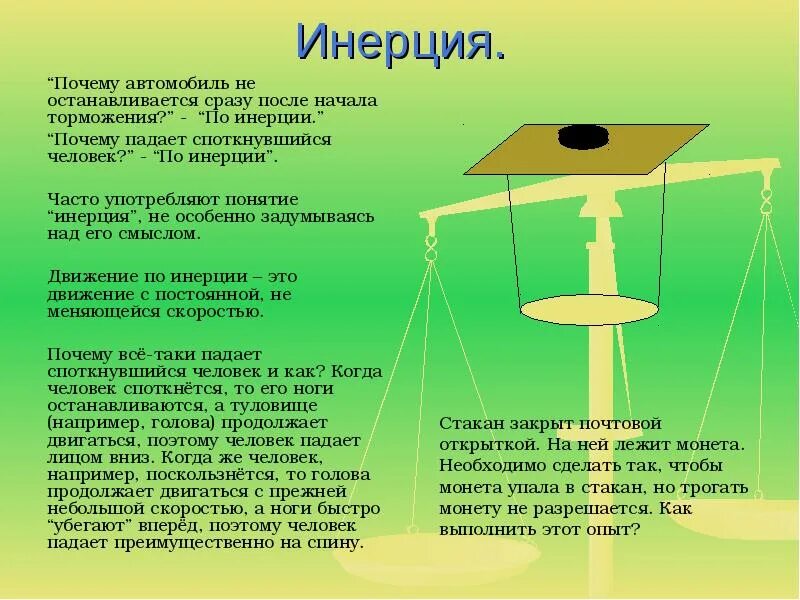 Инерция.

“Почему автомобиль не останавливается сразу после начала торможения?” - “По инерции.”

“Почему падает споткнувшийся человек?” - “По инерции”.

Часто употребляют понятие “инерция”, не особенно задумываясь над его смыслом.

Движение по инерции – это движение с постоянной, не меняющейся скоростью.

Почему всё-таки падает споткнувшийся человек и как? Когда человек споткнётся, то его ноги останавливаются, а туловище (например, голова) продолжает двигаться, поэтому человек падает лицом вниз. Когда же человек, например, поскользнётся, то голова продолжает двигаться с прежней небольшой скоростью, а ноги быстро “убегают” вперёд, поэтому человек падает преимущественно на спину.

Стакан закрыт почтовой открыткой. На ней лежит монета. Необходимо сделать так, чтобы монета упала в стакан, но трогать монету не разрешается. Как выполнить этот опыт?